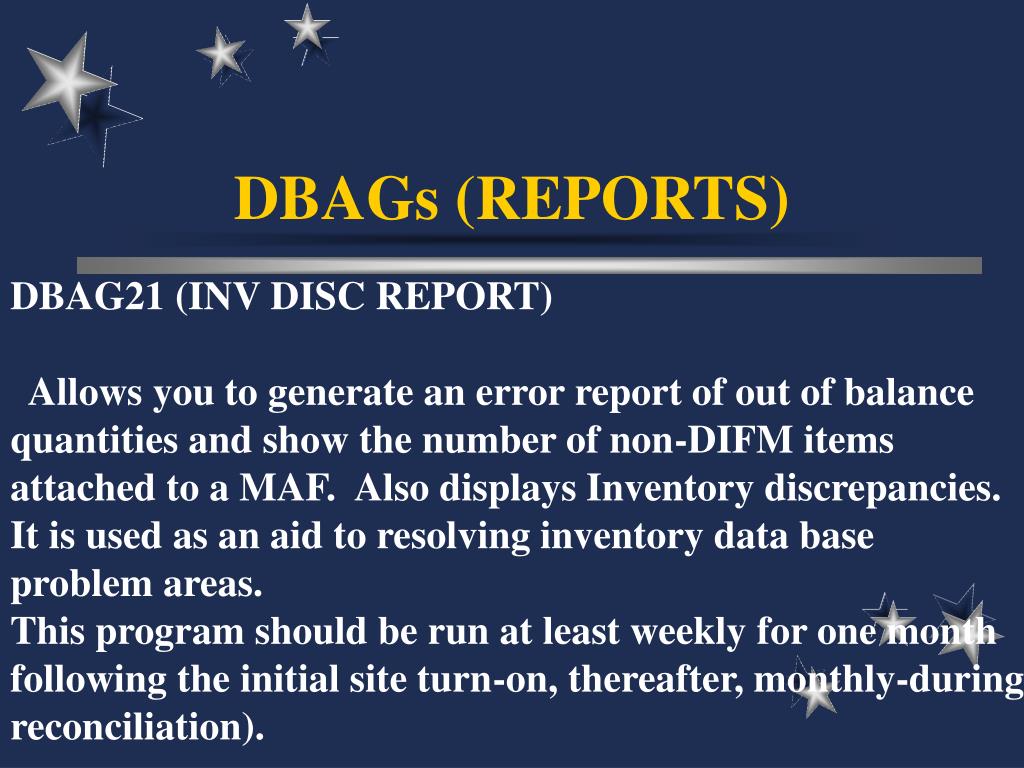 DBAGs (REPORTS)

DBAG21 (INV DISC REPORT)

Allows you to generate an error report of out of balance quantities and show the number of non-DIFM items attached to a MAF. Also displays Inventory discrepancies. It is used as an aid to resolving inventory data base problem areas.
This program should be run at least weekly for one month following the initial site turn-on, thereafter, monthly-during reconciliation).